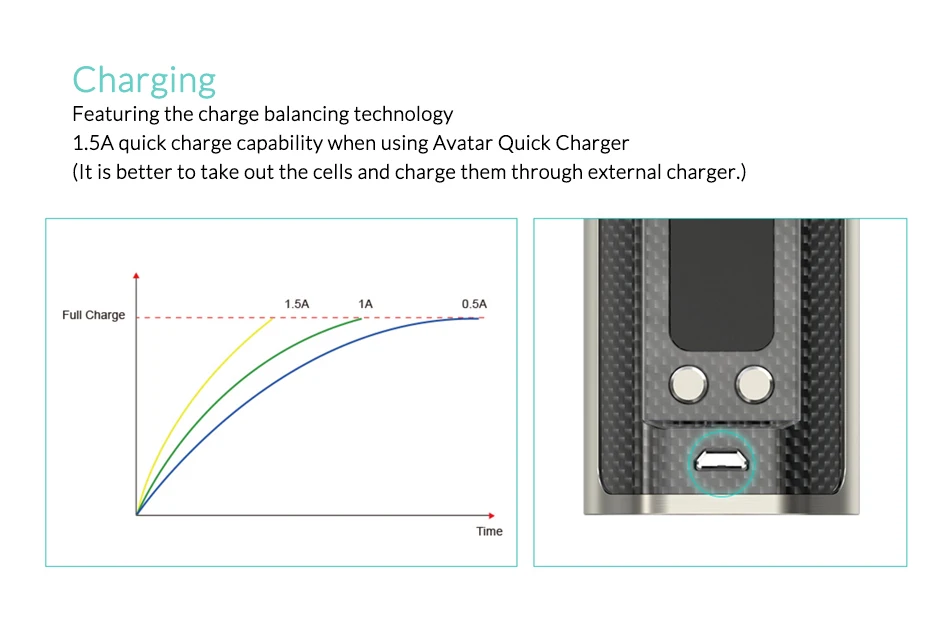 Charging

Featuring the charge balancing technology
1.5A quick charge capability when using Avatar Quick Charger
(It is better to take out the cells and charge them through external charger.)

Full Charge
1.5A
1A
0.5A
Time